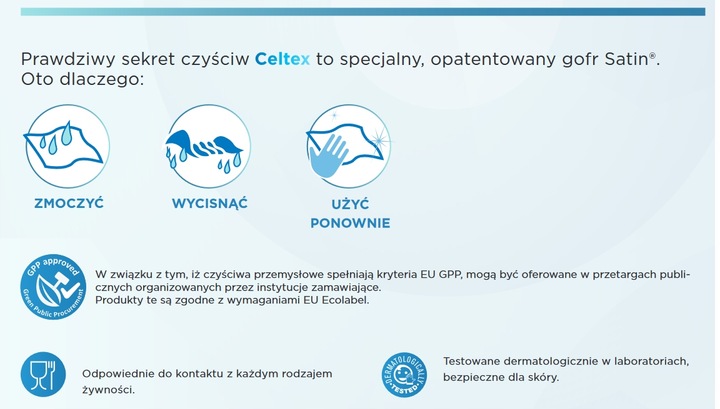 Prawdziwy sekret czyściw Celtex to specjalny, opatentowany gofr Satin®. Oto dlaczego:

ZMOCZYĆ

WYCISNĄĆ

UŻYĆ PONOWNIE

GPP approved
Green Public Procurement

W związku z tym, iż czyściwa przemysłowe spełniają kryteria EU GPP, mogą być oferowane w przetargach publicznych organizowanych przez instytucje zamawiające.
Produkty te są zgodne z wymaganiami EU Ecolabel.

Odpowiednie do kontaktu z każdym rodzajem żywności.

DERMATOLOGICALLY TESTED

Testowane dermatologicznie w laboratoriach, bezpieczne dla skóry.